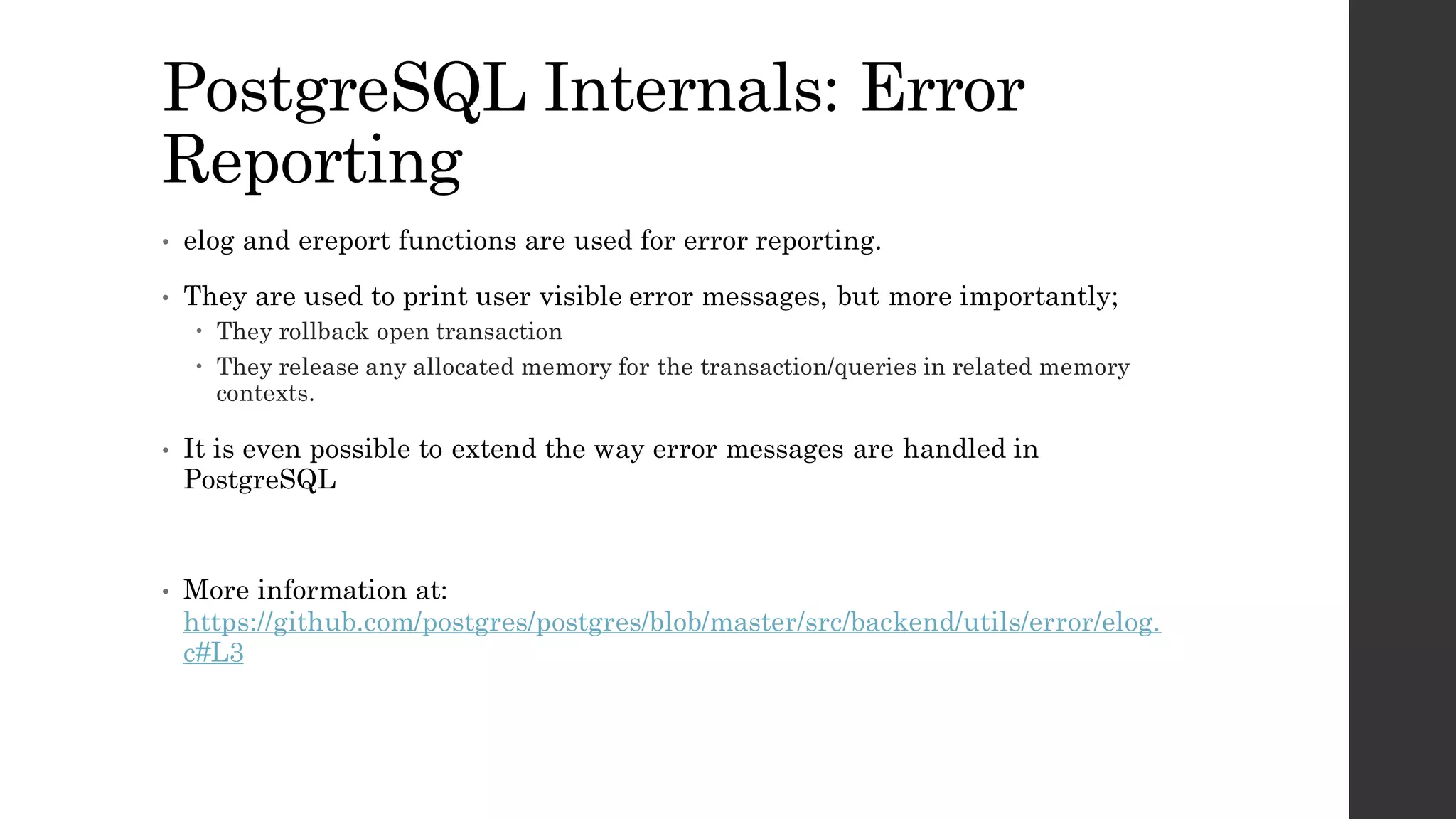 PostgreSQL Internals: Error Reporting

• elog and ereport functions are used for error reporting.

• They are used to print user visible error messages, but more importantly;
  • They rollback open transaction
  • They release any allocated memory for the transaction/queries in related memory contexts.

• It is even possible to extend the way error messages are handled in PostgreSQL

• More information at: https://github.com/postgres/postgres/blob/master/src/backend/utils/error/elog.c#L3